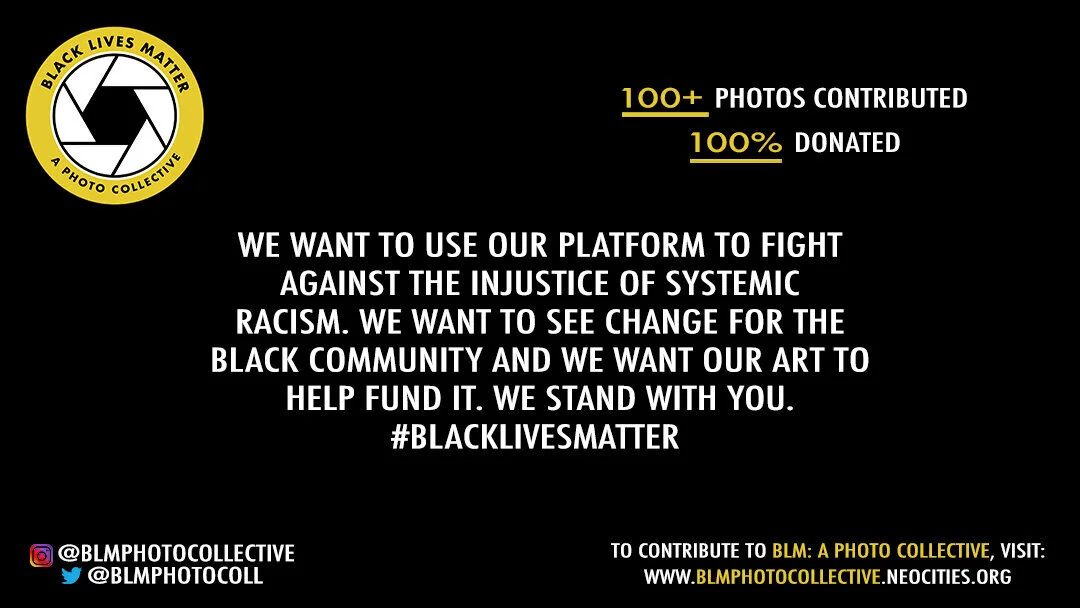 BLACK LIVES MATTER
A PHOTO COLLECTIVE

100+ PHOTOS CONTRIBUTED
100% DONATED

WE WANT TO USE OUR PLATFORM TO FIGHT AGAINST THE INJUSTICE OF SYSTEMIC RACISM. WE WANT TO SEE CHANGE FOR THE BLACK COMMUNITY AND WE WANT OUR ART TO HELP FUND IT. WE STAND WITH YOU. #BLACKLIVESMATTER

@BLMPHOTOCOLLECTIVE
@BLMPHOTOCOLL

TO CONTRIBUTE TO BLM: A PHOTO COLLECTIVE, VISIT: WWW.BLMPHOTOCOLLECTIVE.NEOCITIES.ORG